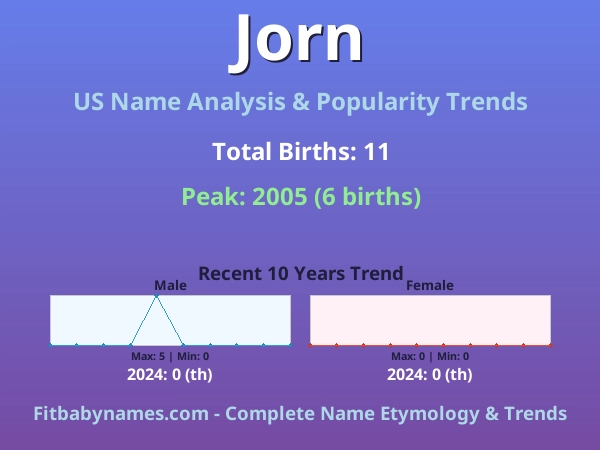 Jorn

US Name Analysis & Popularity Trends

Total Births: 11

Peak: 2005 (6 births)

Recent 10 Years Trend

Male

Max: 5 | Min: 0

2024: 0 (th)

Female

Max: 0 | Min: 0

2024: 0 (th)

Fitbabynames.com - Complete Name Etymology & Trends